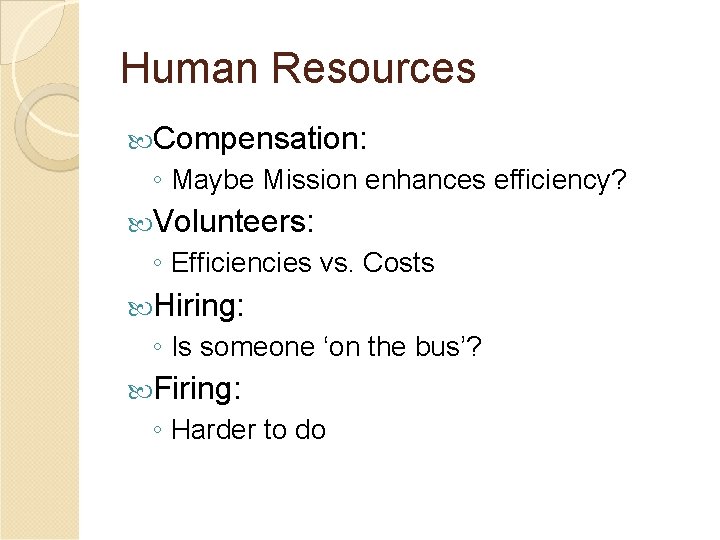 Human Resources

Compensation:
◦ Maybe Mission enhances efficiency?

Volunteers:
◦ Efficiencies vs. Costs

Hiring:
◦ Is someone ‘on the bus’?

Firing:
◦ Harder to do